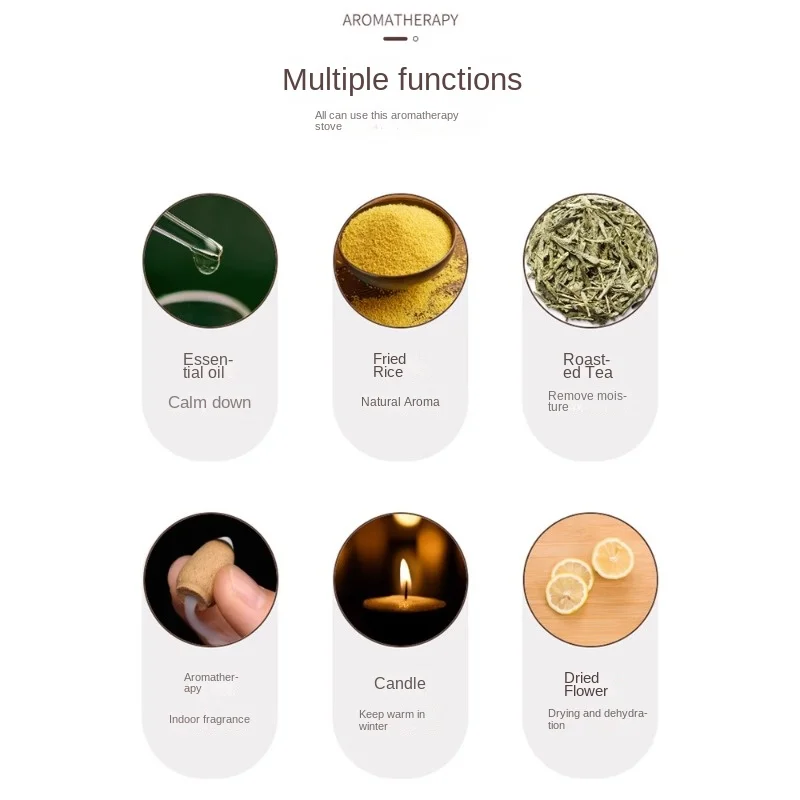 AROMATHERAPY

Multiple functions

All can use this aromatherapy stove

Essential oil

Calm down

Fried Rice

Natural Aroma

Roasted Tea

Remove moisture

Aromatherapy

Indoor fragrance

Candle

Keep warm in winter

Dried Flower

Drying and dehydration